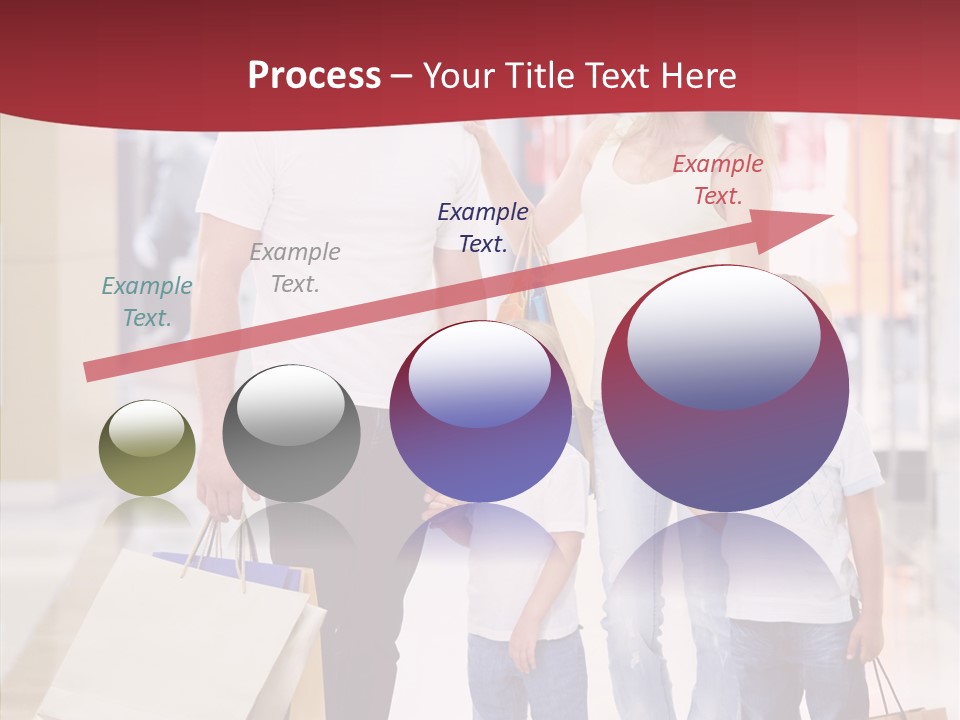 Process – Your Title Text Here

Example Text.

Example Text.

Example Text.

Example Text.